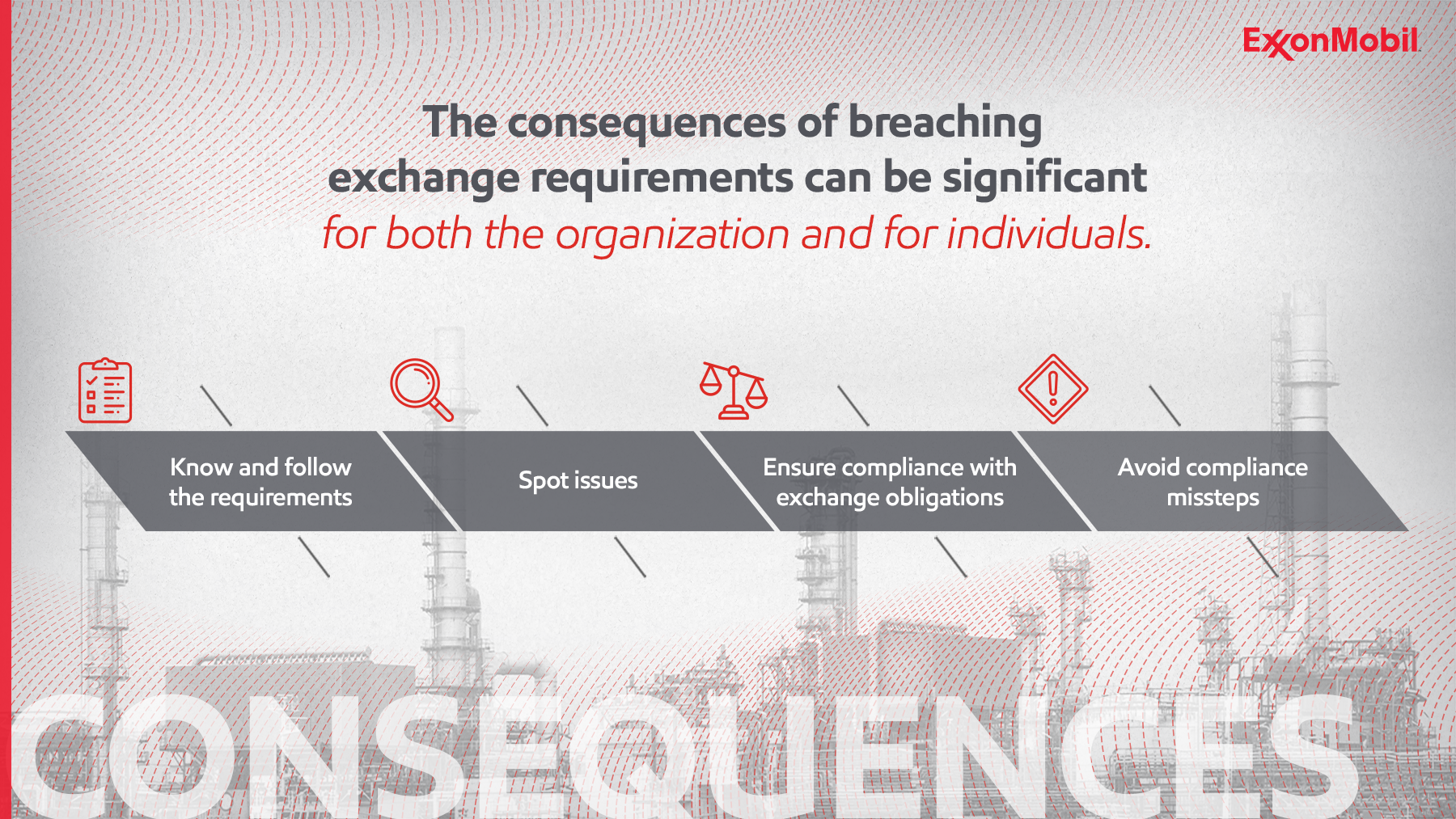 ExxonMobil

The consequences of breaching exchange requirements can be significant for both the organization and for individuals.

Know and follow the requirements

Spot issues

Ensure compliance with exchange obligations

Avoid compliance missteps

CONSEQUENCES